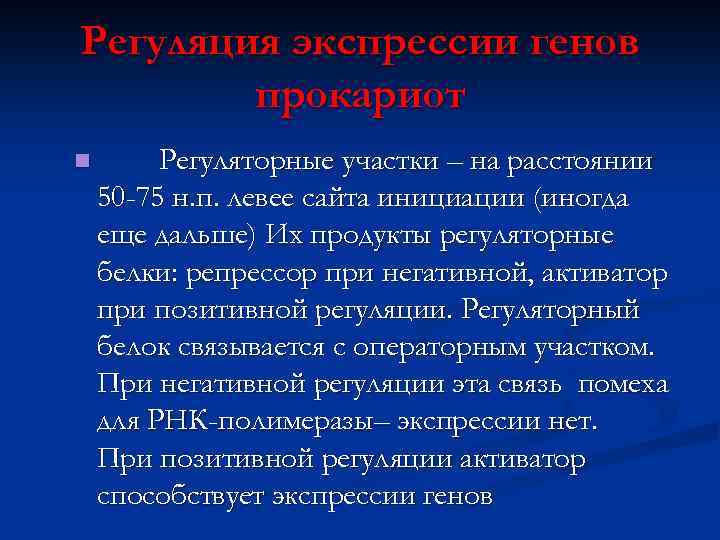 Регуляция экспрессии генов прокариот

Регуляторные участки – на расстоянии 50-75 н.п. левее сайта инициации (иногда еще дальше) Их продукты регуляторные белки: репрессор при негативной, активатор при позитивной регуляции. Регуляторный белок связывается с операторным участком. При негативной регуляции эта связь помеха для РНК-полимеразы– экспрессии нет. При позитивной регуляции активатор способствует экспрессии генов